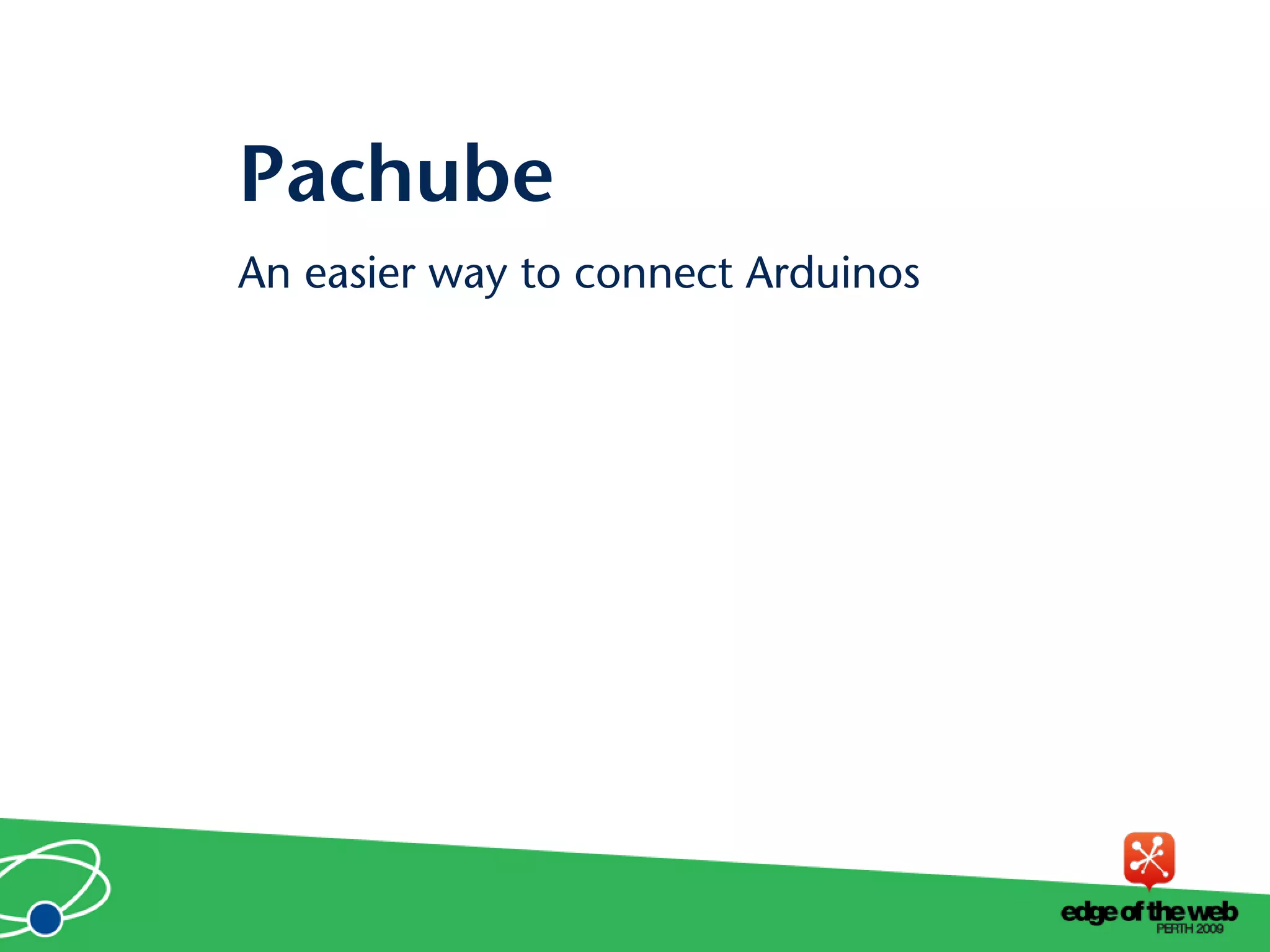 Pachube

An easier way to connect Arduinos

edge of the web
PERTH 2009